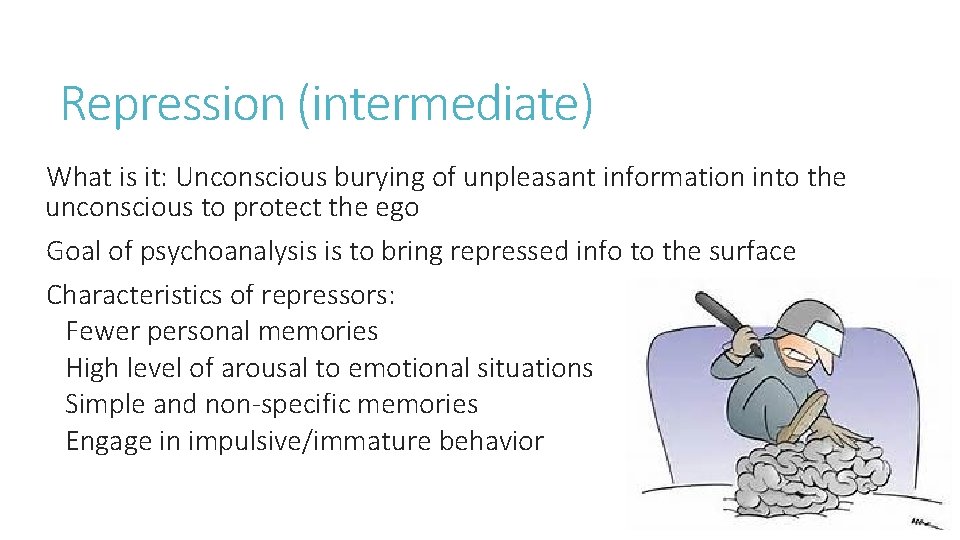 Repression (intermediate)

What is it: Unconscious burying of unpleasant information into the unconscious to protect the ego

Goal of psychoanalysis is to bring repressed info to the surface

Characteristics of repressors:
Fewer personal memories
High level of arousal to emotional situations
Simple and non-specific memories
Engage in impulsive/immature behavior